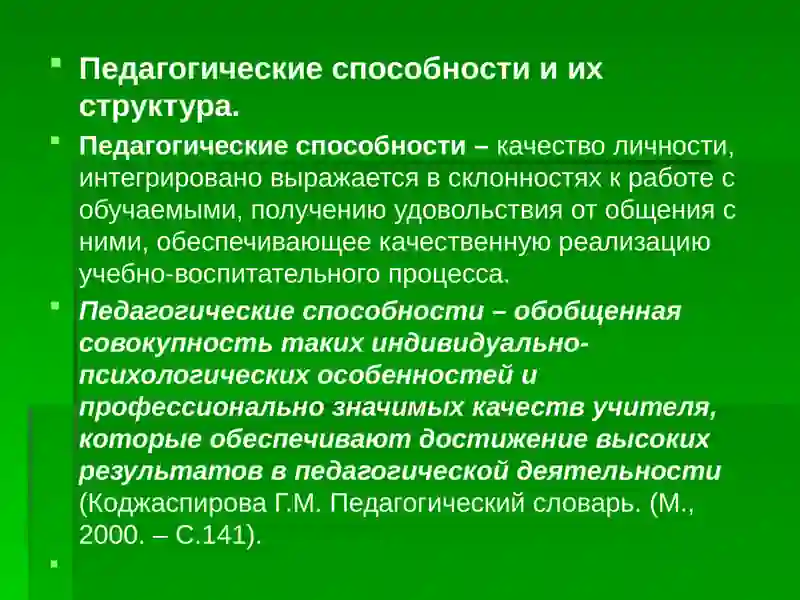 Педагогические способности и их структура.

Педагогические способности – качество личности, интегрировано выражается в склонностях к работе с обучаемыми, получению удовольствия от общения с ними, обеспечивающее качественную реализацию учебно-воспитательного процесса.

Педагогические способности – обобщенная совокупность таких индивидуально-психологических особенностей и профессионально значимых качеств учителя, которые обеспечивают достижение высоких результатов в педагогической деятельности (Коджаспирова Г.М. Педагогический словарь. (М., 2000. – С.141).